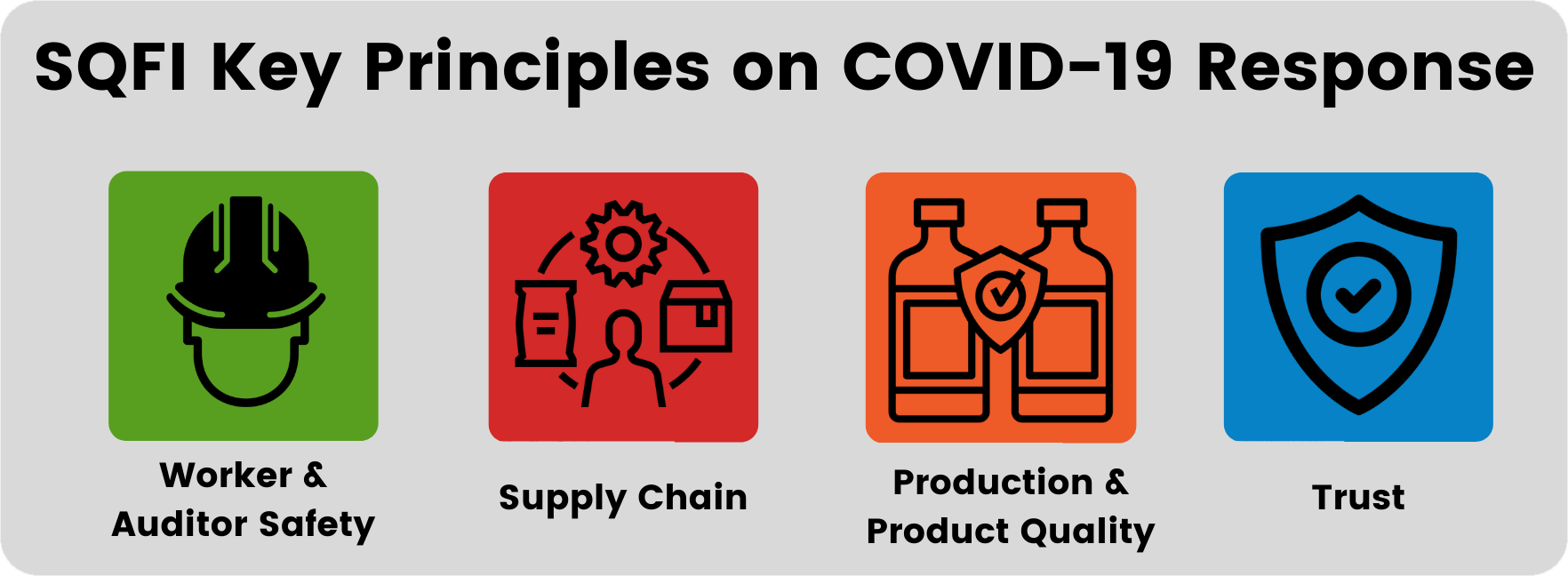 SQFI Key Principles on COVID-19 Response

Worker & Auditor Safety

Supply Chain

Production & Product Quality

Trust